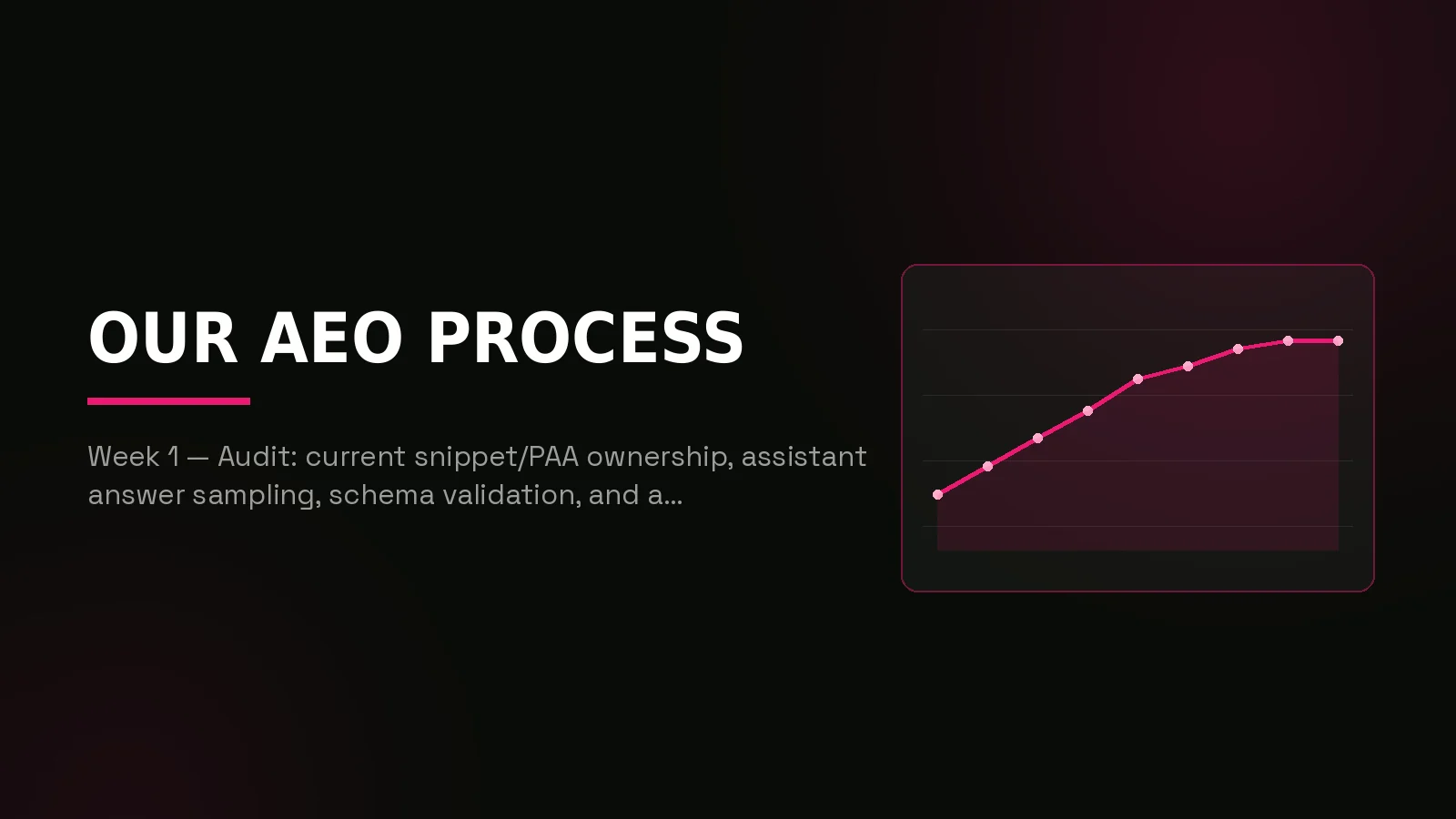 OUR AEO PROCESS

Week 1 — Audit: current snippet/PAA ownership, assistant answer sampling, schema validation, and a...